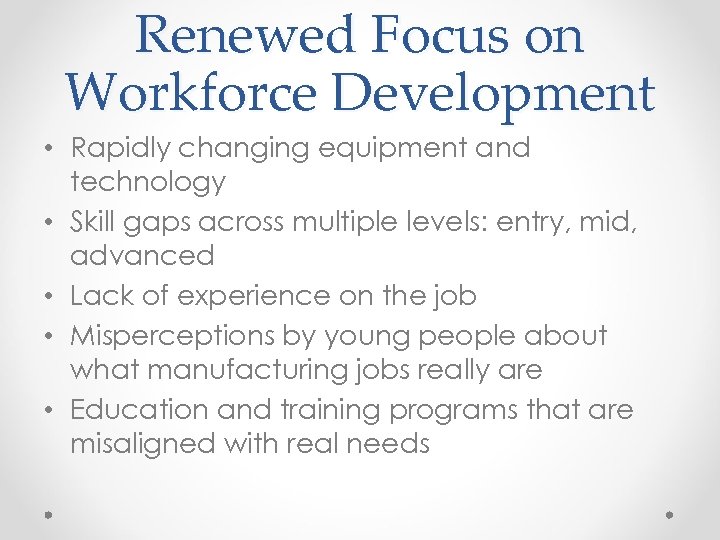 Renewed Focus on Workforce Development

• Rapidly changing equipment and technology
• Skill gaps across multiple levels: entry, mid, advanced
• Lack of experience on the job
• Misperceptions by young people about what manufacturing jobs really are
• Education and training programs that are misaligned with real needs